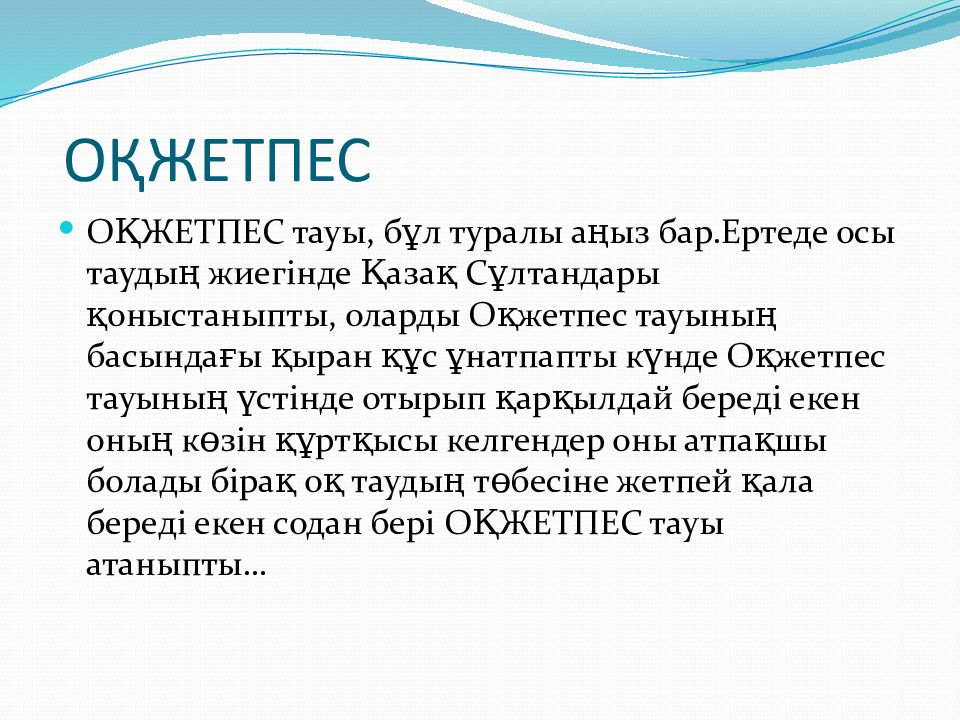 ОҚЖЕТПЕС

ОҚЖЕТПЕС тауы, бұл туралы аңыз бар.Ертеде осы таудың жиегінде Қазақ Сұлтандары қоныстаныпты, оларды Оқжетпес тауының басындағы қыран құс ұнатпапты күнде Оқжетпес тауының үстінде отырып қарқылдай береді екен оның көзін құртқысы келгендер оны атпақшы болады бірақ оқ таудың төбесіне жетпей қала береді екен содан бері ОҚЖЕТПЕС тауы атаныпты…